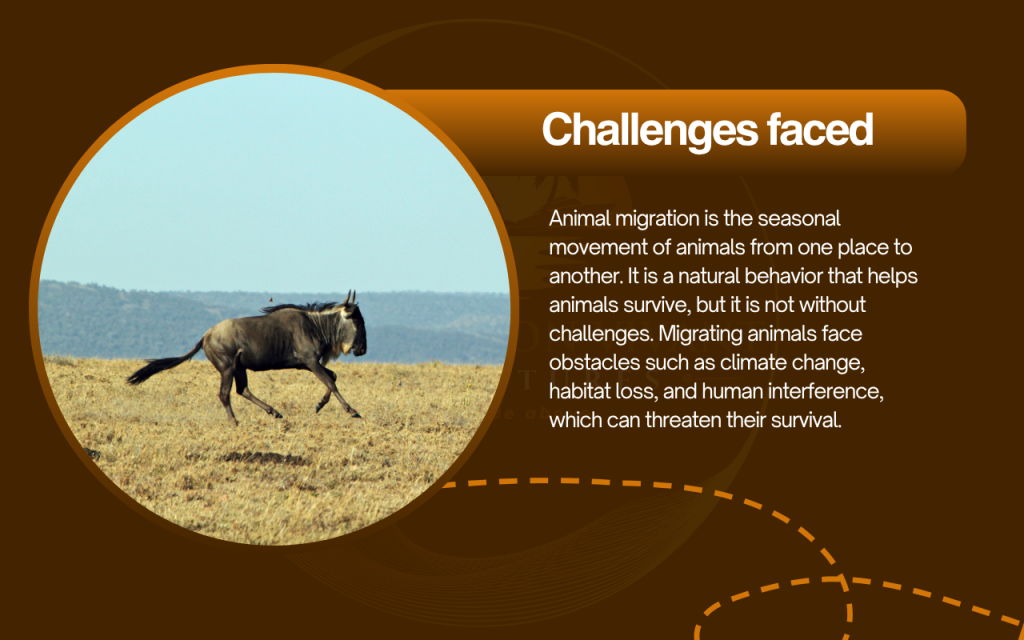 Challenges faced

Animal migration is the seasonal movement of animals from one place to another. It is a natural behavior that helps animals survive, but it is not without challenges. Migrating animals face obstacles such as climate change, habitat loss, and human interference, which can threaten their survival.